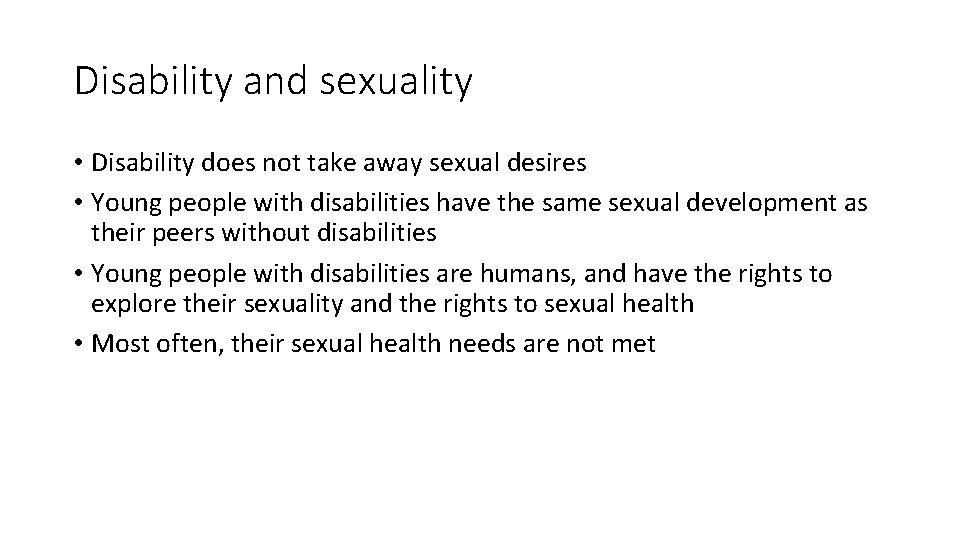 Disability and sexuality

• Disability does not take away sexual desires
• Young people with disabilities have the same sexual development as their peers without disabilities
• Young people with disabilities are humans, and have the rights to explore their sexuality and the rights to sexual health
• Most often, their sexual health needs are not met